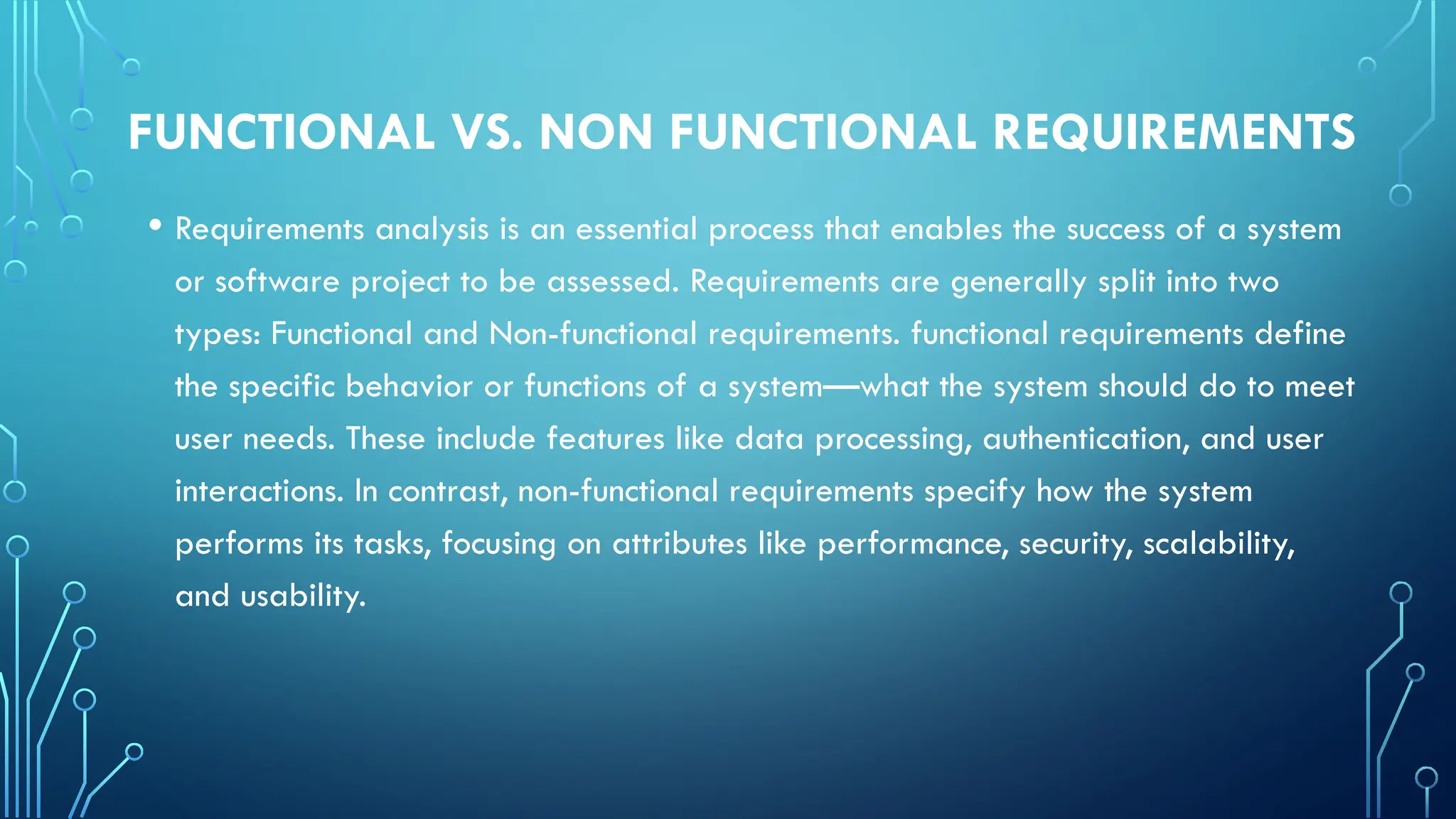 FUNCTIONAL VS. NON FUNCTIONAL REQUIREMENTS

• Requirements analysis is an essential process that enables the success of a system or software project to be assessed. Requirements are generally split into two types: Functional and Non-functional requirements. functional requirements define the specific behavior or functions of a system—what the system should do to meet user needs. These include features like data processing, authentication, and user interactions. In contrast, non-functional requirements specify how the system performs its tasks, focusing on attributes like performance, security, scalability, and usability.